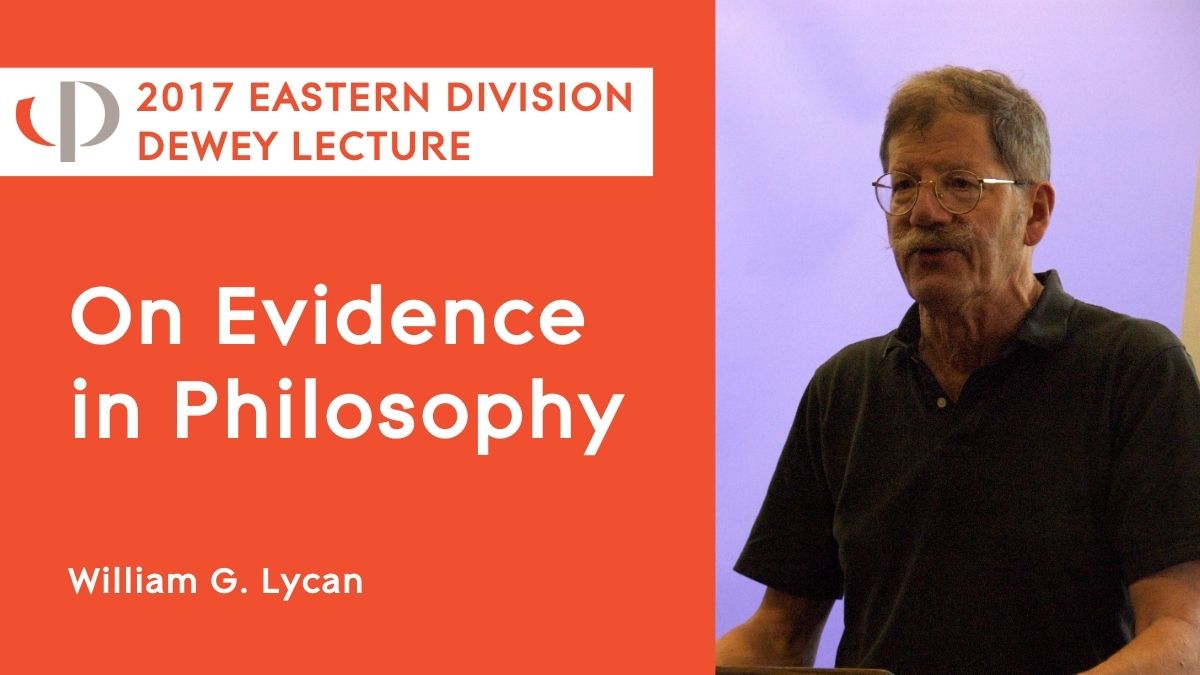 2017 EASTERN DIVISION DEWEY LECTURE

On Evidence in Philosophy

William G. Lycan